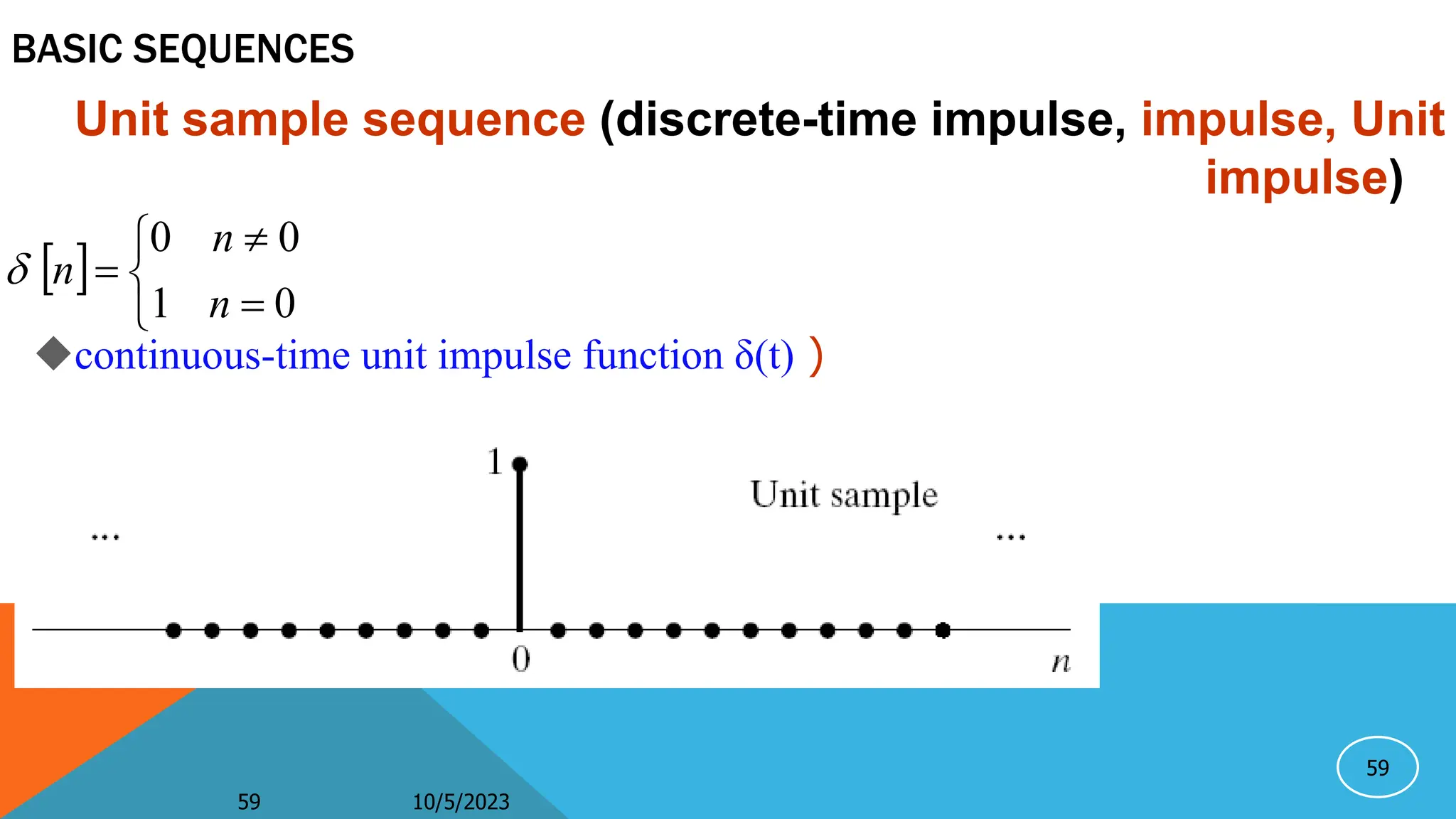 BASIC SEQUENCES

Unit sample sequence (discrete-time impulse, impulse, Unit impulse)

$\delta[n] = \begin{cases} 0 & n \neq 0 \\ 1 & n = 0 \end{cases}$

◆continuous-time unit impulse function δ(t) )

1

Unit sample

...

...

0

$n$

59

59

10/5/2023